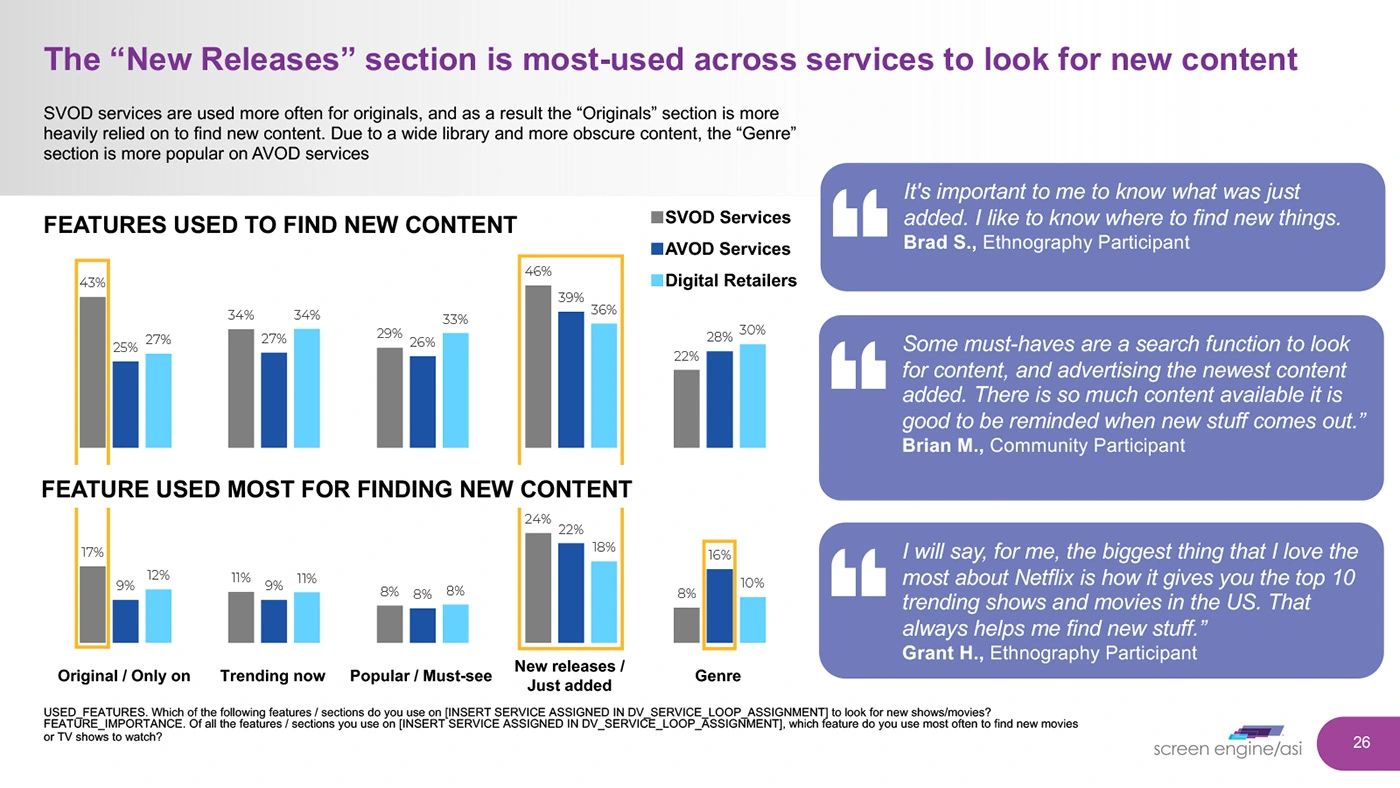 The “New Releases” section is most-used across services to look for new content

SVOD services are used more often for originals, and as a result the “Originals” section is more heavily relied on to find new content. Due to a wide library and more obscure content, the “Genre” section is more popular on AVOD services

FEATURES USED TO FIND NEW CONTENT

SVOD Services
AVOD Services
Digital Retailers

43% 25% 27%
34% 27% 34%
29% 26% 33%
46% 39% 36%
22% 28% 30%

FEATURE USED MOST FOR FINDING NEW CONTENT

17% 9% 12%
11% 9% 11%
8% 8% 8%
24% 22% 18%
8% 16% 10%

Original / Only on
Trending now
Popular / Must-see
New releases / Just added
Genre

It's important to me to know what was just added. I like to know where to find new things.
Brad S., Ethnography Participant

Some must-haves are a search function to look for content, and advertising the newest content added. There is so much content available it is good to be reminded when new stuff comes out.”
Brian M., Community Participant

I will say, for me, the biggest thing that I love the most about Netflix is how it gives you the top 10 trending shows and movies in the US. That always helps me find new stuff.”
Grant H., Ethnography Participant

USED_FEATURES. Which of the following features / sections do you use on [INSERT SERVICE ASSIGNED IN DV_SERVICE_LOOP_ASSIGNMENT] to look for new shows/movies?
FEATURE_IMPORTANCE. Of all the features / sections you use on [INSERT SERVICE ASSIGNED IN DV_SERVICE_LOOP_ASSIGNMENT], which feature do you use most often to find new movies or TV shows to watch?

screen engine/asi

26